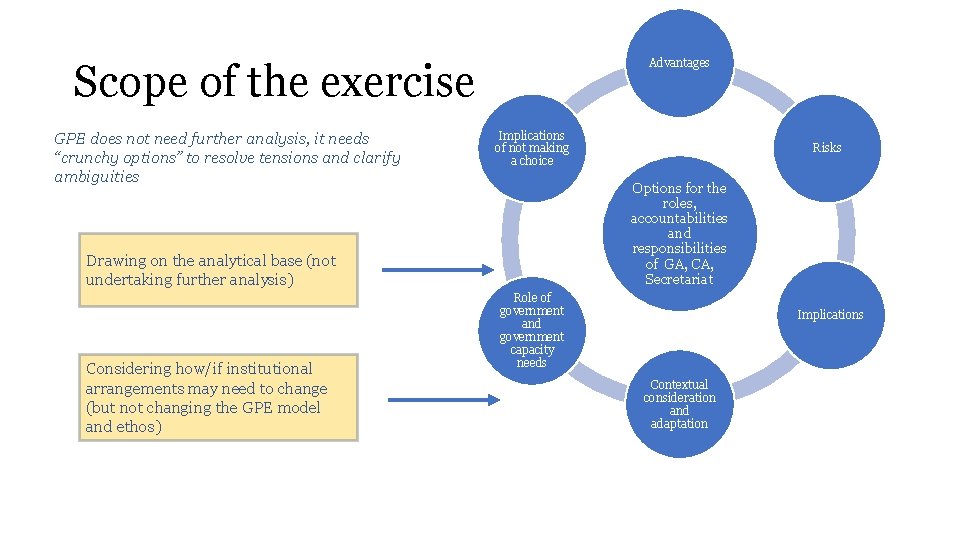 Scope of the exercise

GPE does not need further analysis, it needs "crunchy options" to resolve tensions and clarify ambiguities

Drawing on the analytical base (not undertaking further analysis)

Considering how/if institutional arrangements may need to change (but not changing the GPE model and ethos)

Advantages

Risks

Implications

Contextual consideration and adaptation

Role of government and government capacity needs

Implications of not making a choice

Options for the roles, accountabilities and responsibilities of GA, CA, Secretariat